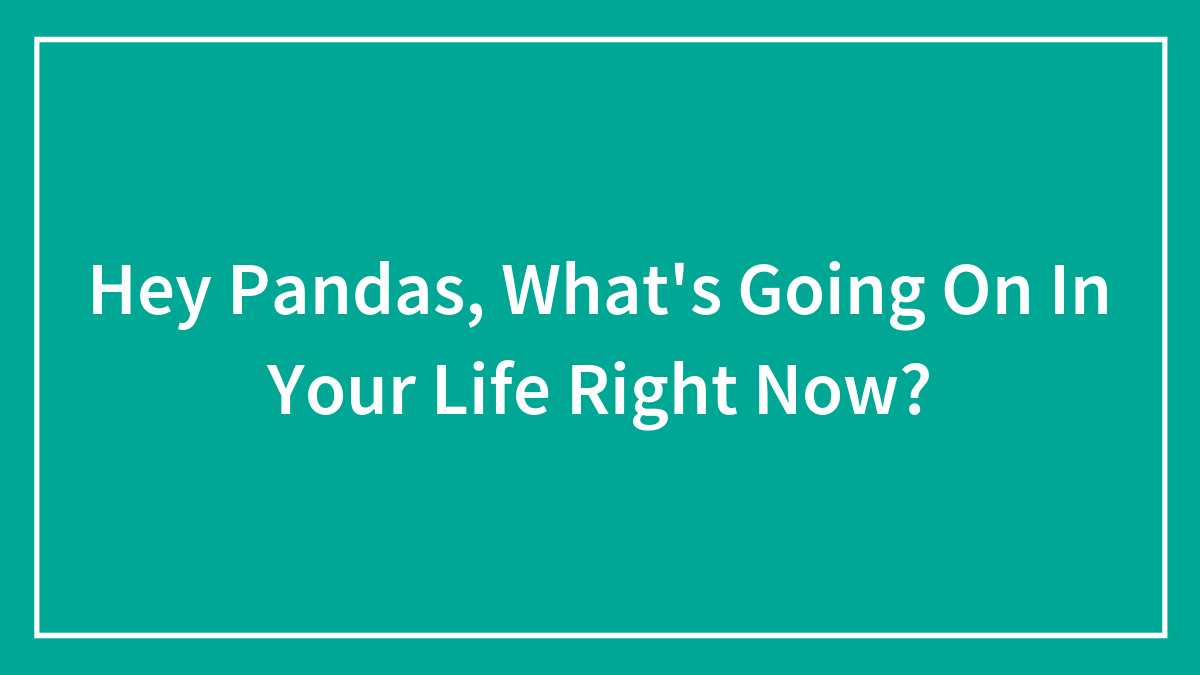 Hey Pandas, What's Going On In Your Life Right Now?